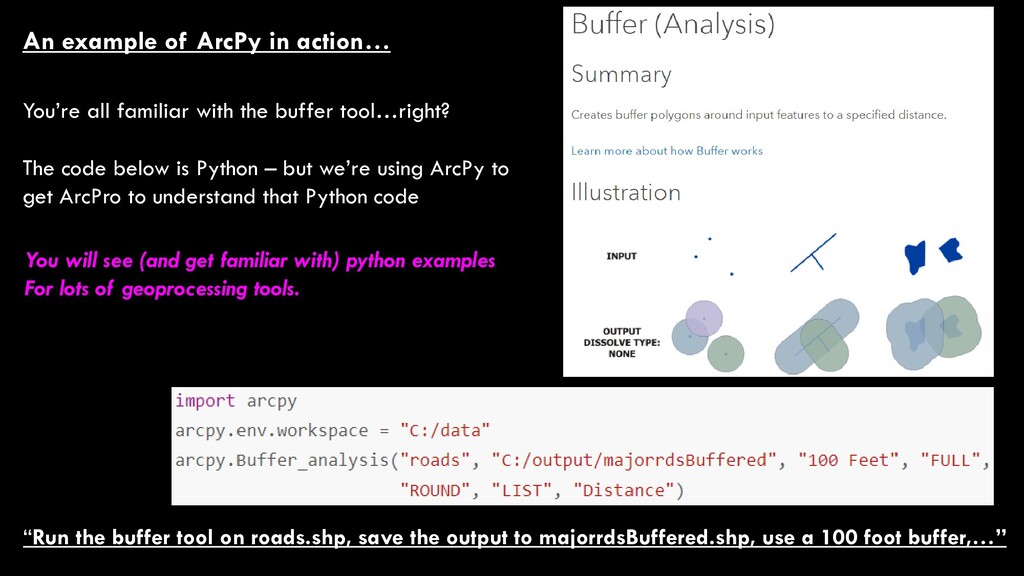 An example of ArcPy in action…

You're all familiar with the buffer tool…right?

The code below is Python – but we're using ArcPy to get ArcPro to understand that Python code

You will see (and get familiar with) python examples For lots of geoprocessing tools.

Buffer (Analysis)

Summary

Creates buffer polygons around input features to a specified distance.

Learn more about how Buffer works

Illustration

INPUT

OUTPUT
DISSOLVE TYPE:
NONE

import arcpy
arcpy.env.workspace = "C:/data"
arcpy.Buffer_analysis("roads", "C:/output/majorrdsBuffered", "100 Feet", "FULL",
                      "ROUND", "LIST", "Distance")

"Run the buffer tool on roads.shp, save the output to majorrdsBuffered.shp, use a 100 foot buffer,…"